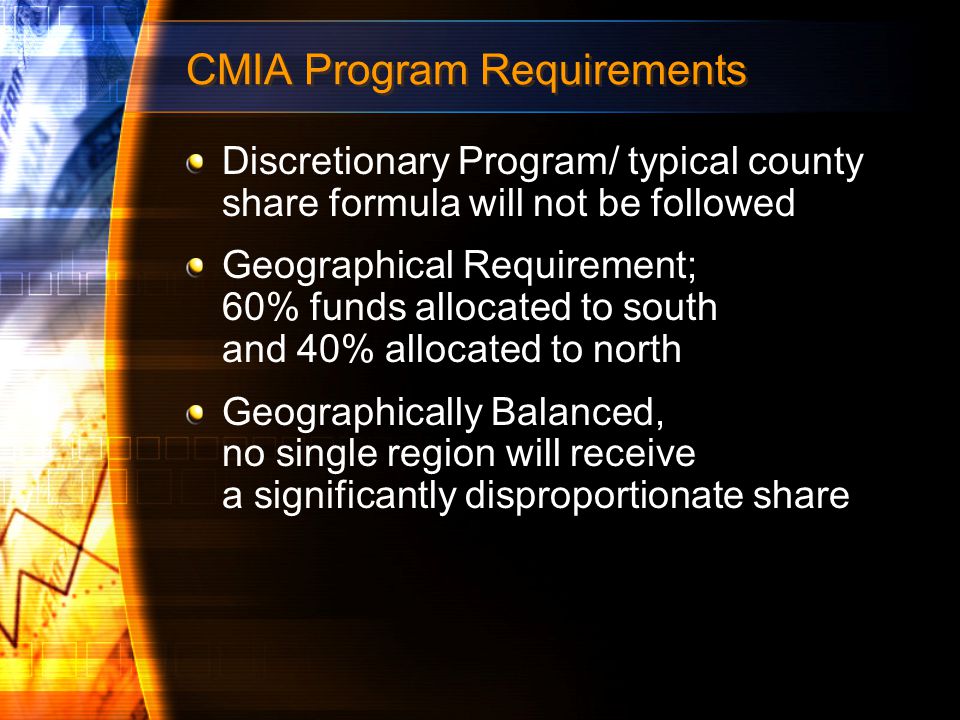 CMIA Program Requirements

Discretionary Program/ typical county share formula will not be followed

Geographical Requirement; 60% funds allocated to south and 40% allocated to north

Geographically Balanced, no single region will receive a significantly disproportionate share